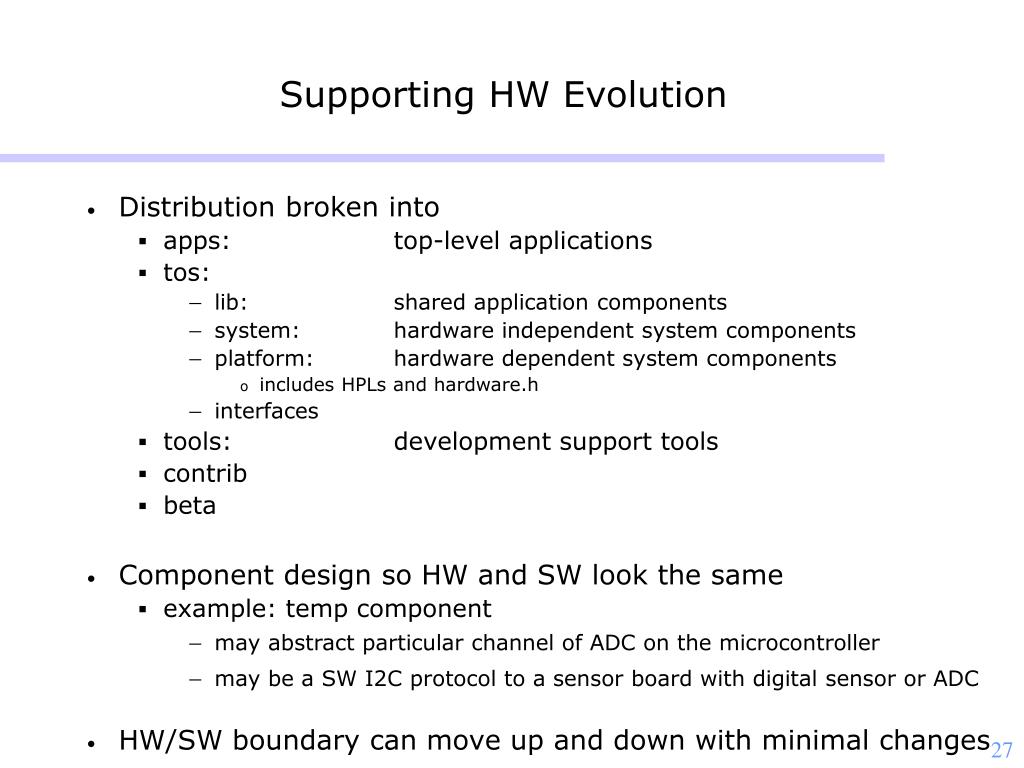 Supporting HW Evolution

• Distribution broken into
  ▪ apps: top-level applications
  ▪ tos:
    – lib: shared application components
    – system: hardware independent system components
    – platform: hardware dependent system components
      o includes HPLs and hardware.h
    – interfaces
  ▪ tools: development support tools
  ▪ contrib
  ▪ beta

• Component design so HW and SW look the same
  ▪ example: temp component
    – may abstract particular channel of ADC on the microcontroller
    – may be a SW I2C protocol to a sensor board with digital sensor or ADC

• HW/SW boundary can move up and down with minimal changes

27